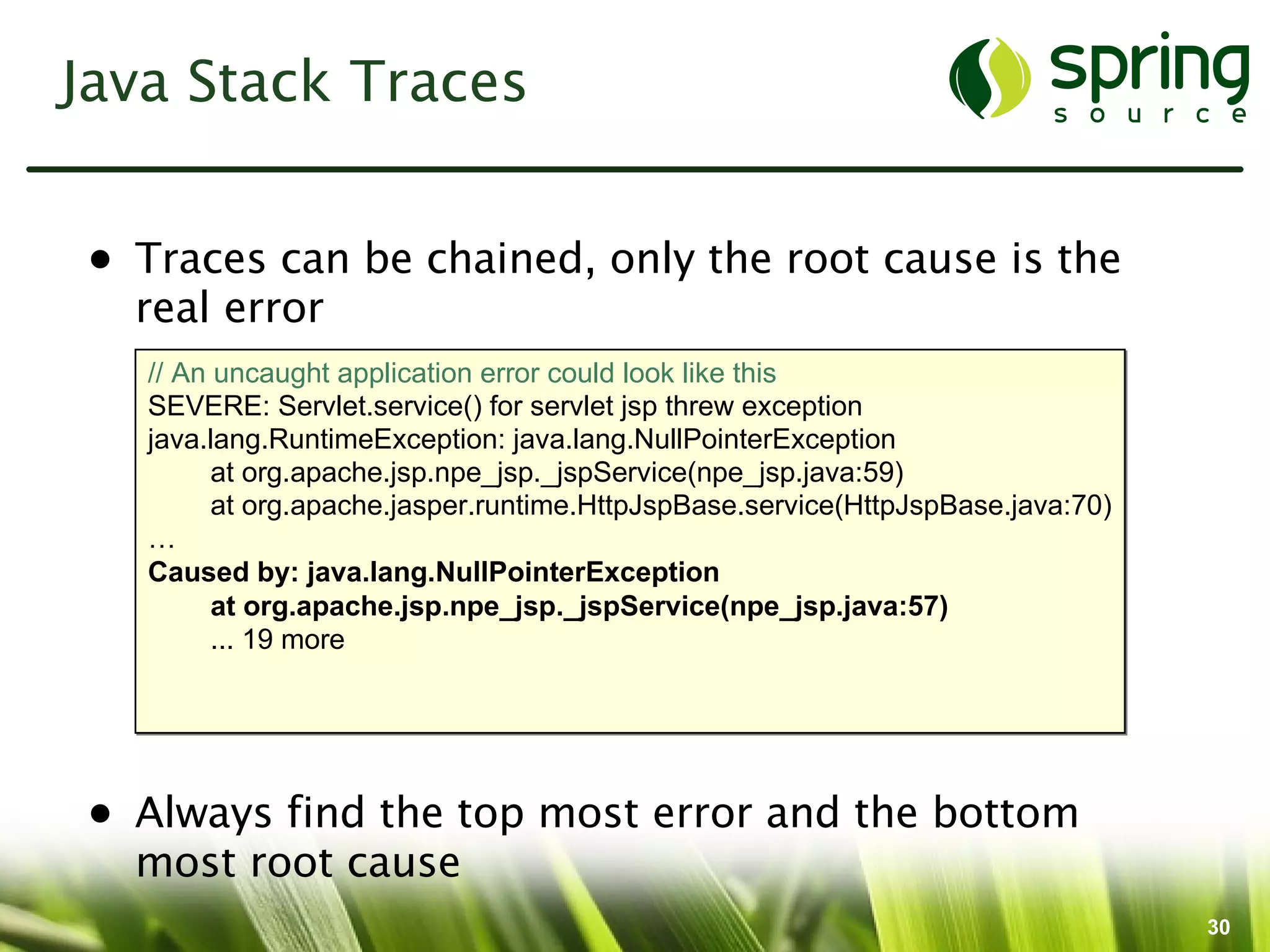 Java Stack Traces

spring source

• Traces can be chained, only the root cause is the real error

// An uncaught application error could look like this
SEVERE: Servlet.service() for servlet jsp threw exception
java.lang.RuntimeException: java.lang.NullPointerException
at org.apache.jsp.npe_jsp._jspService(npe_jsp.java:59)
at org.apache.jasper.runtime.HttpJspBase.service(HttpJspBase.java:70)
…
Caused by: java.lang.NullPointerException
at org.apache.jsp.npe_jsp._jspService(npe_jsp.java:57)
... 19 more

• Always find the top most error and the bottom most root cause

30